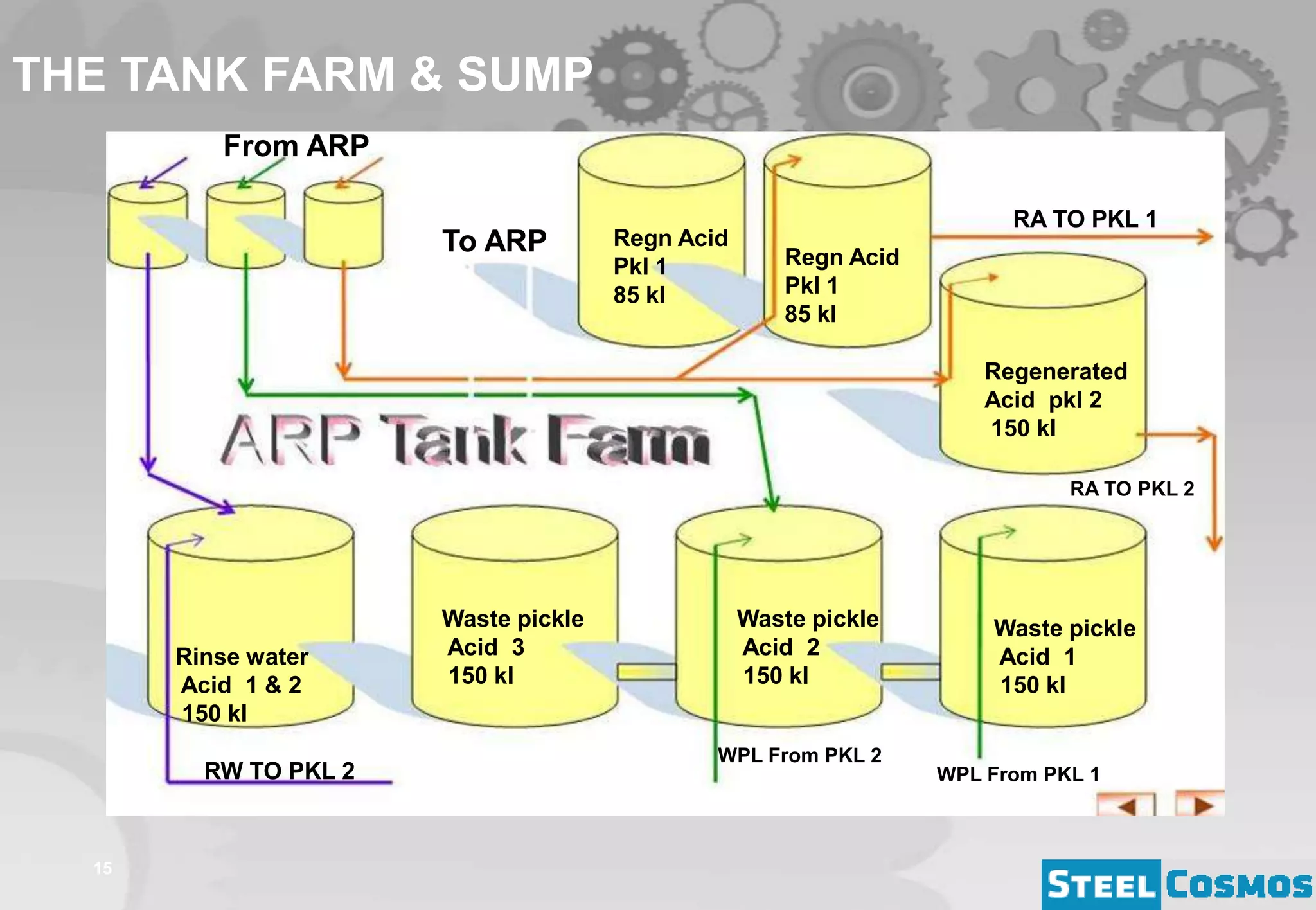 THE TANK FARM & SUMP

From ARP

To ARP

Regn Acid Pkl 1 85 kl

Regn Acid Pkl 1 85 kl

RA TO PKL 1

Regenerated Acid pkl 2 150 kl

ARP Tank Farm

RA TO PKL 2

Rinse water Acid 1 & 2 150 kl

Waste pickle Acid 3 150 kl

Waste pickle Acid 2 150 kl

Waste pickle Acid 1 150 kl

RW TO PKL 2

WPL From PKL 2

WPL From PKL 1

15

STEEL COSMOS